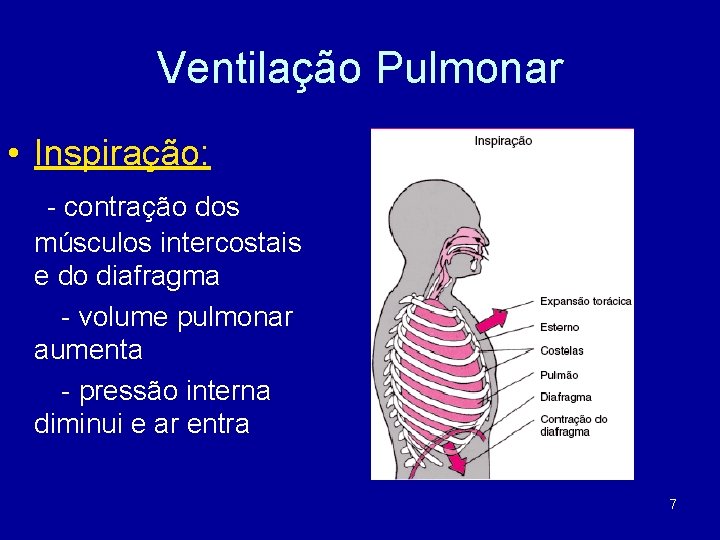 Ventilação Pulmonar

• Inspiração:

- contração dos músculos intercostais e do diafragma

- volume pulmonar aumenta

- pressão interna diminui e ar entra

Inspiração

Expansão torácica

Esterno

Costelas

Pulmão

Diafragma

Contração do diafragma

7